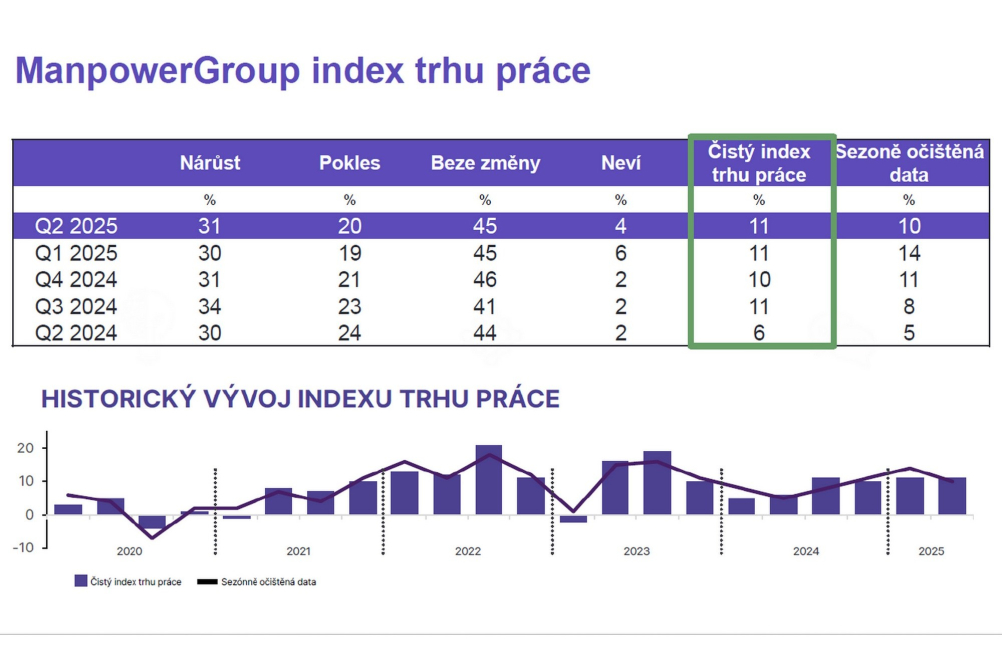 ManpowerGroup index trhu práce

| | Nárůst | Pokles | Beze změny | Neví | Čistý index trhu práce | Sezoně očištěná data |
|---|---|---|---|---|---|---|
| | % | % | % | % | % | % |
| Q2 2025 | 31 | 20 | 45 | 4 | 11 | 10 |
| Q1 2025 | 30 | 19 | 45 | 6 | 11 | 14 |
| Q4 2024 | 31 | 21 | 46 | 2 | 10 | 11 |
| Q3 2024 | 34 | 23 | 41 | 2 | 11 | 8 |
| Q2 2024 | 30 | 24 | 44 | 2 | 6 | 5 |

HISTORICKÝ VÝVOJ INDEXU TRHU PRÁCE

20
10
0
-10

2020
2021
2022
2023
2024
2025

Čistý index trhu práce
Sezónně očištěná data